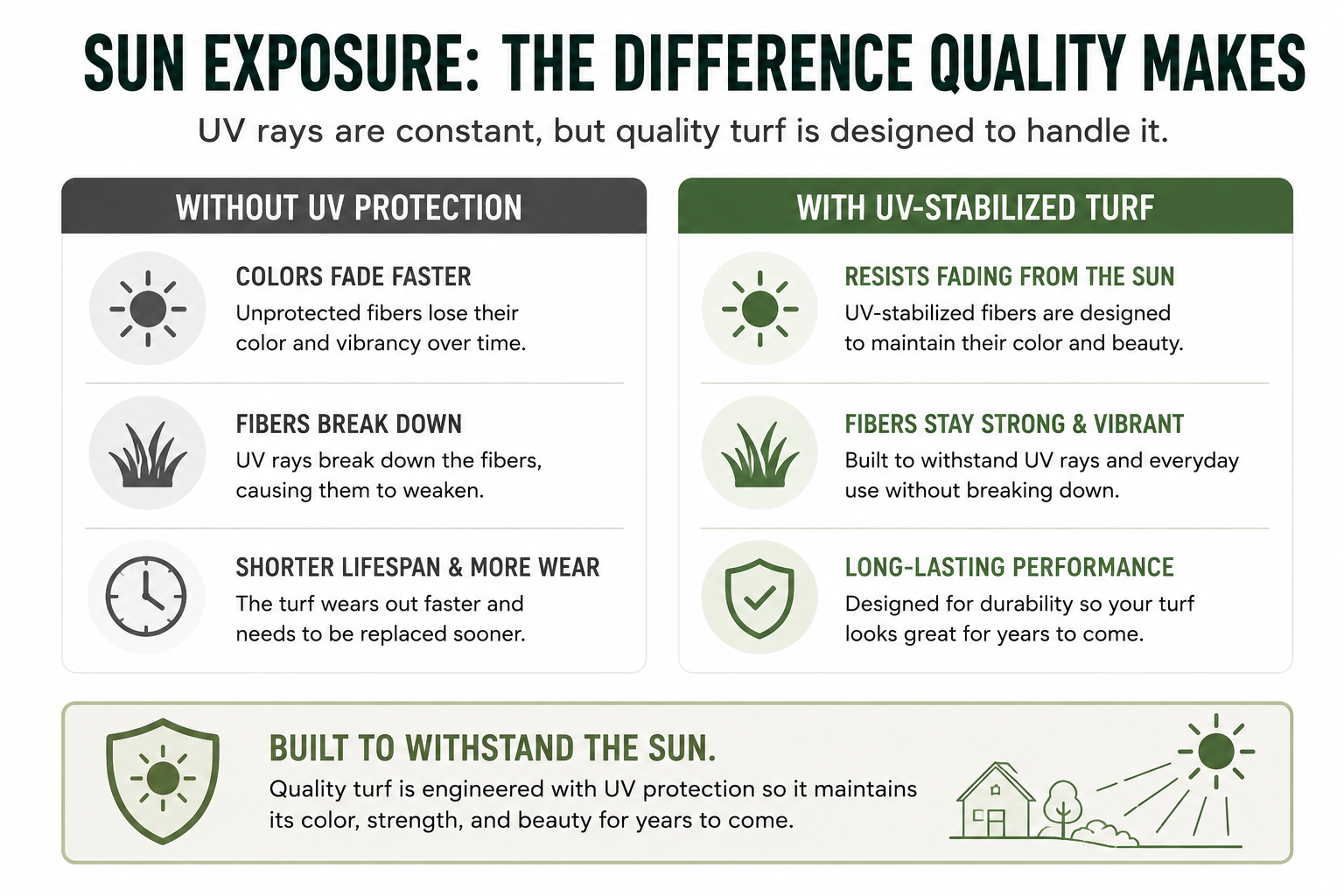 SUN EXPOSURE: THE DIFFERENCE QUALITY MAKES

UV rays are constant, but quality turf is designed to handle it.

WITHOUT UV PROTECTION

COLORS FADE FASTER
Unprotected fibers lose their color and vibrancy over time.

FIBERS BREAK DOWN
UV rays break down the fibers, causing them to weaken.

SHORTER LIFESPAN & MORE WEAR
The turf wears out faster and needs to be replaced sooner.

WITH UV-STABILIZED TURF

RESISTS FADING FROM THE SUN
UV-stabilized fibers are designed to maintain their color and beauty.

FIBERS STAY STRONG & VIBRANT
Built to withstand UV rays and everyday use without breaking down.

LONG-LASTING PERFORMANCE
Designed for durability so your turf looks great for years to come.

BUILT TO WITHSTAND THE SUN.
Quality turf is engineered with UV protection so it maintains its color, strength, and beauty for years to come.